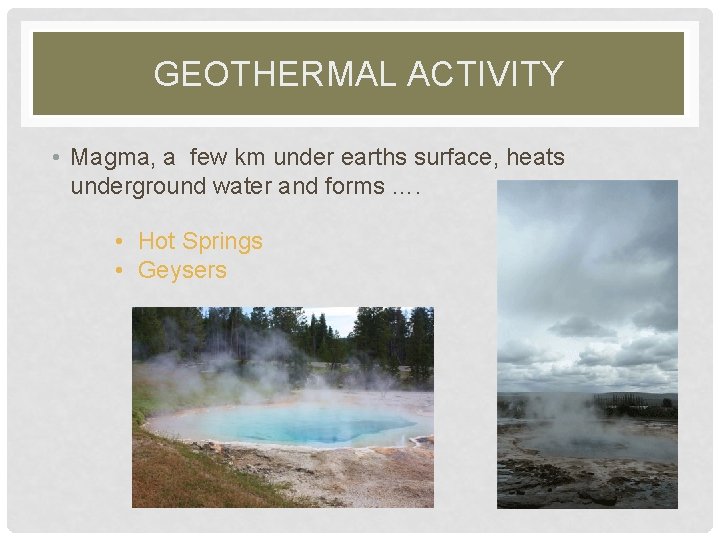 GEOTHERMAL ACTIVITY

• Magma, a few km under earths surface, heats underground water and forms ….

• Hot Springs
• Geysers